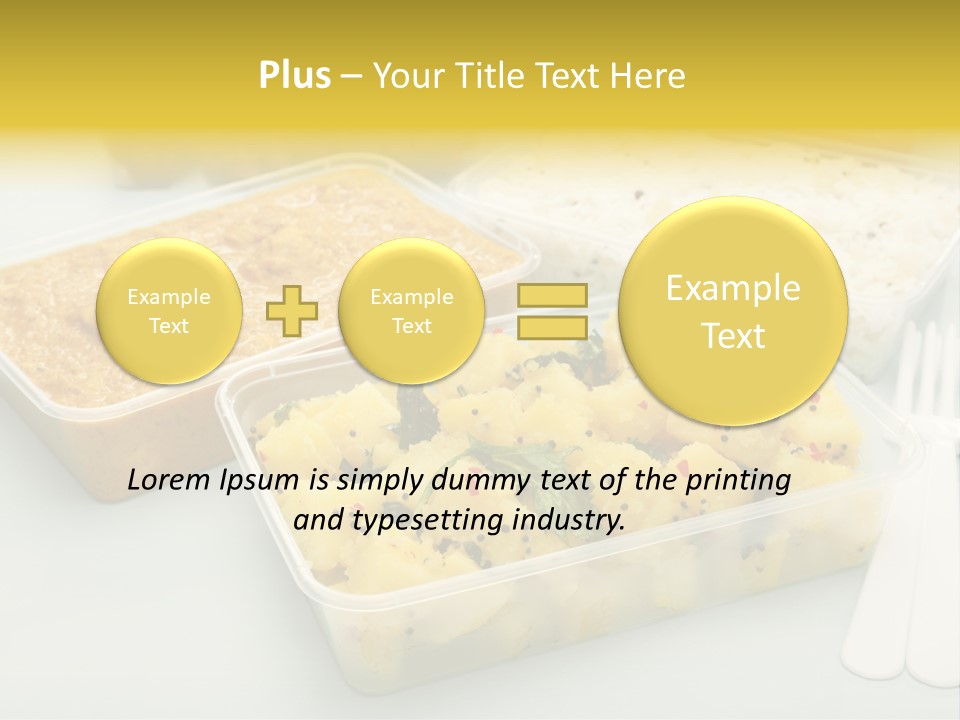 Plus – Your Title Text Here

Example Text

Example Text

Example Text

Lorem Ipsum is simply dummy text of the printing and typesetting industry.